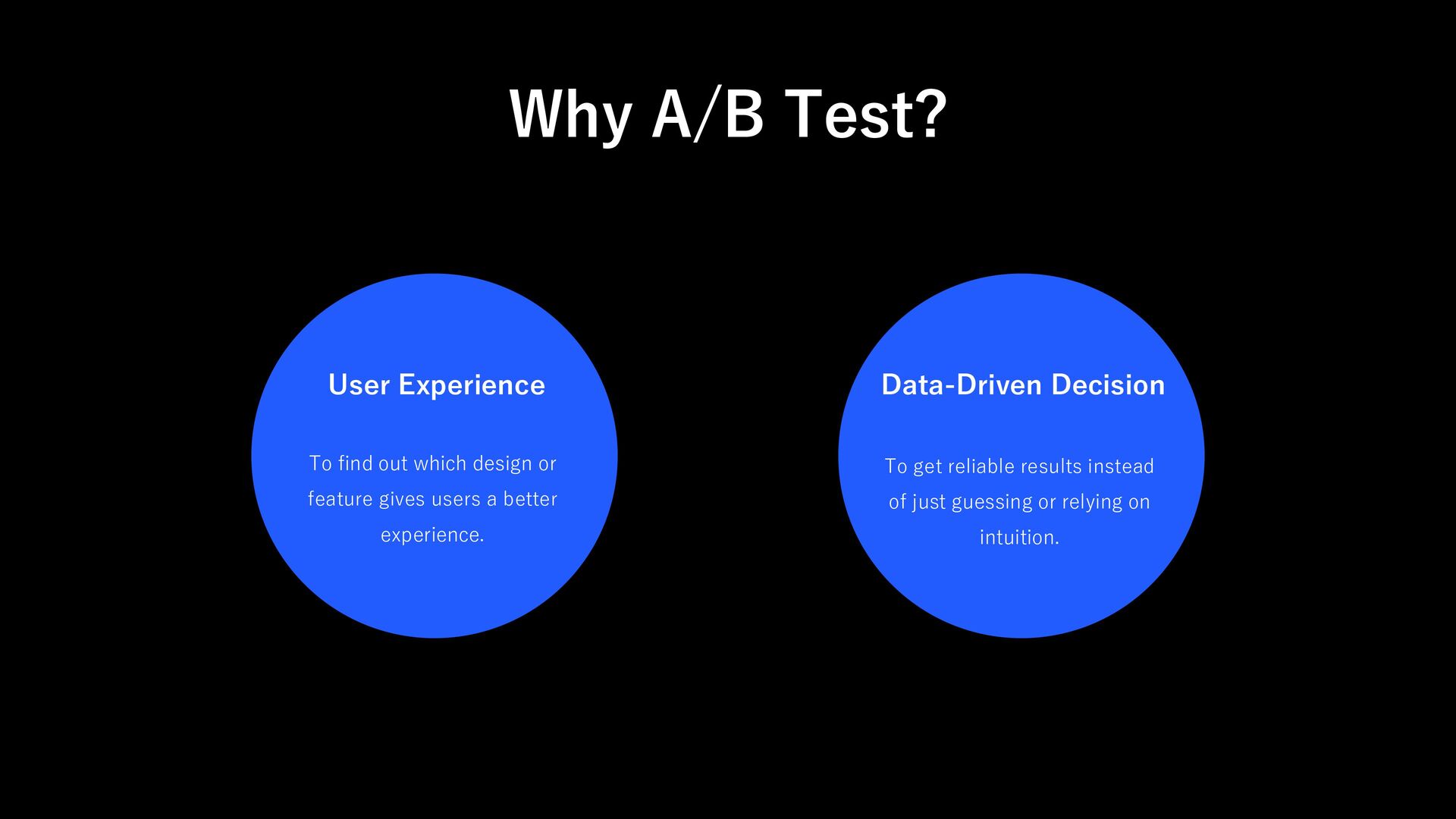 Why A/B Test?

User Experience

To find out which design or feature gives users a better experience.

Data-Driven Decision

To get reliable results instead of just guessing or relying on intuition.